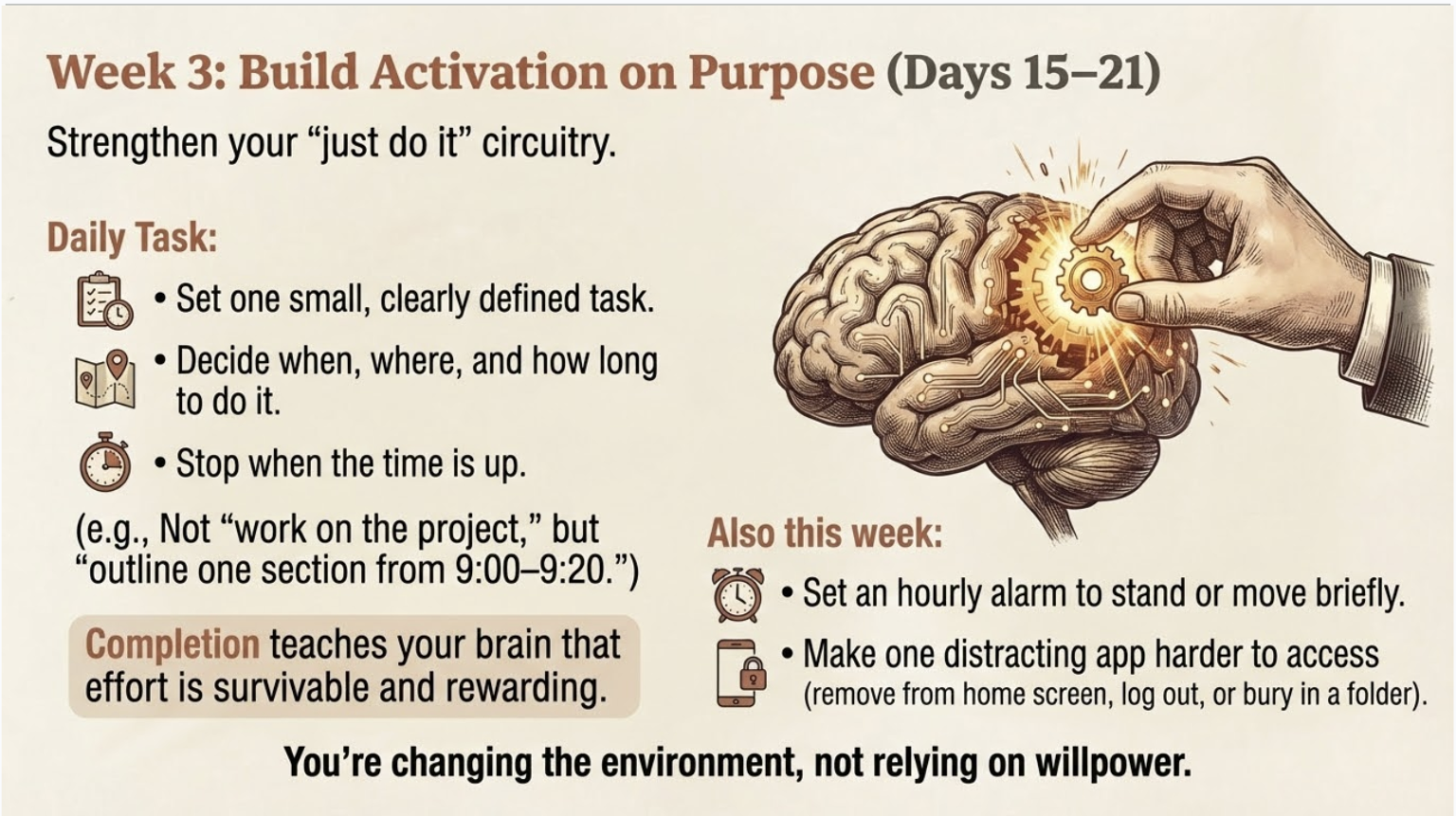 Week 3: Build Activation on Purpose (Days 15–21)

Strengthen your “just do it” circuitry.

Daily Task:

• Set one small, clearly defined task.

• Decide when, where, and how long to do it.

• Stop when the time is up.

(e.g., Not “work on the project,” but “outline one section from 9:00–9:20.”)

Completion teaches your brain that effort is survivable and rewarding.

Also this week:

• Set an hourly alarm to stand or move briefly.

• Make one distracting app harder to access (remove from home screen, log out, or bury in a folder).

You’re changing the environment, not relying on willpower.